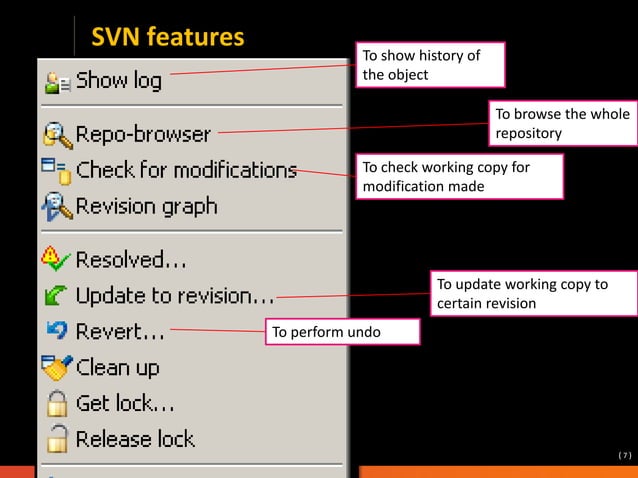 SVN features

Show log

To show history of the object

Repo-browser

To browse the whole repository

Check for modifications

To check working copy for modification made

Revision graph

Resolved...

Update to revision...

To update working copy to certain revision

Revert...

To perform undo

Clean up

Get lock...

Release lock

(7)